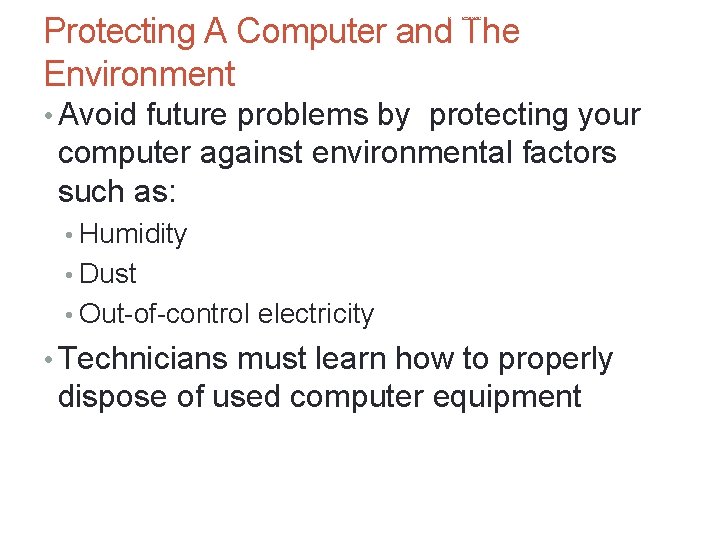 Protecting A Computer and The Environment

• Avoid future problems by protecting your computer against environmental factors such as:
  • Humidity
  • Dust
  • Out-of-control electricity
• Technicians must learn how to properly dispose of used computer equipment